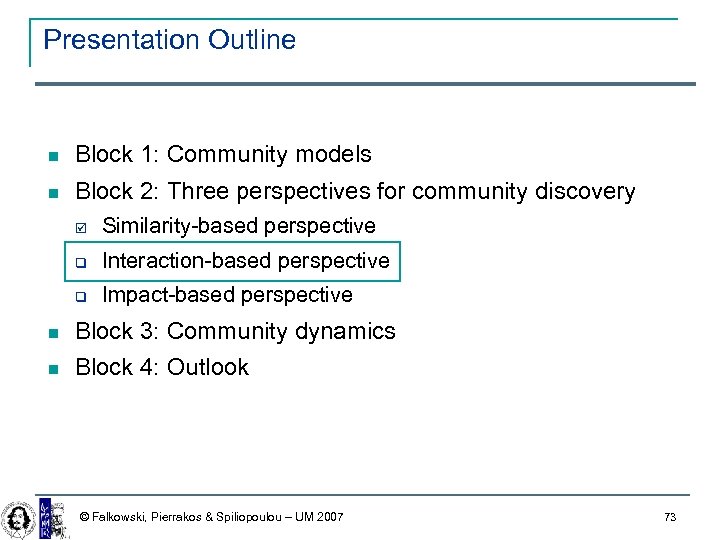 Presentation Outline

- Block 1: Community models
- Block 2: Three perspectives for community discovery
  - ☑ Similarity-based perspective
  - ❑ Interaction-based perspective
  - ❑ Impact-based perspective
- Block 3: Community dynamics
- Block 4: Outlook

© Falkowski, Pierrakos & Spiliopoulou – UM 2007

73